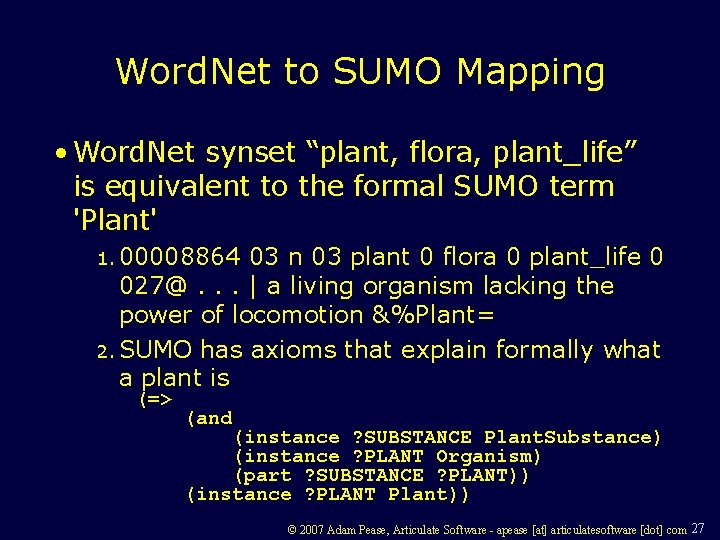 WordNet to SUMO Mapping

• WordNet synset “plant, flora, plant_life” is equivalent to the formal SUMO term 'Plant'

1. 00008864 03 n 03 plant 0 flora 0 plant_life 0 027@ . . . | a living organism lacking the power of locomotion &%Plant=

2. SUMO has axioms that explain formally what a plant is

(=>
    (and
        (instance ?SUBSTANCE PlantSubstance)
        (instance ?PLANT Organism)
        (part ?SUBSTANCE ?PLANT))
    (instance ?PLANT Plant))

© 2007 Adam Pease, Articulate Software - apease [at] articulatesoftware [dot] com 27